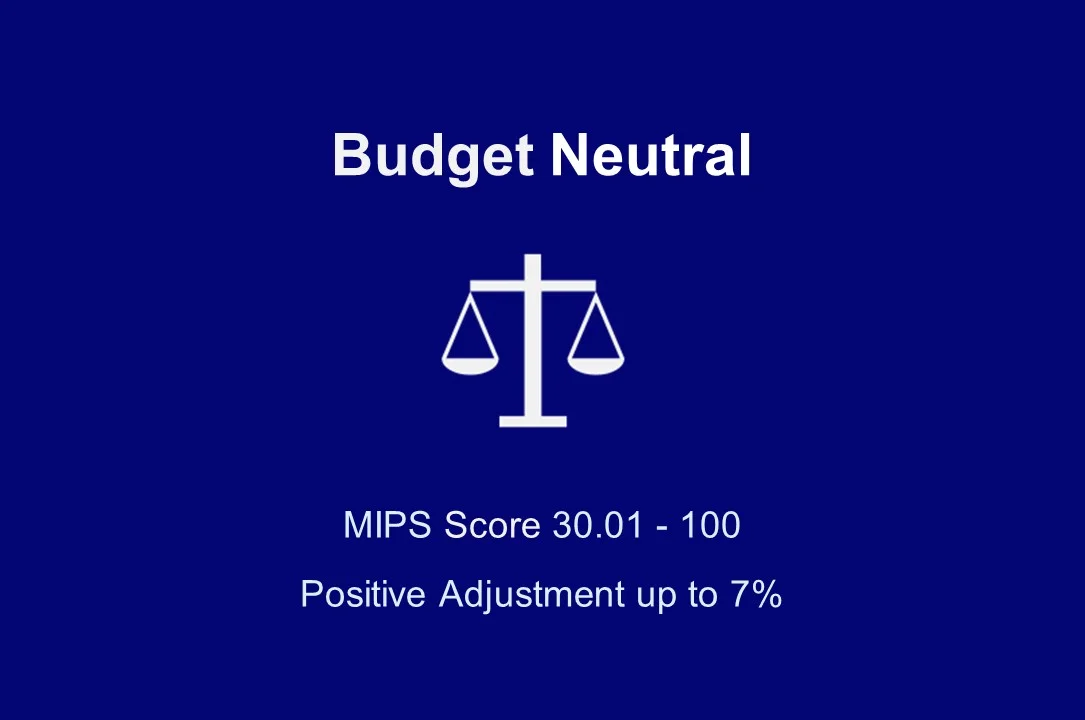 Budget Neutral

MIPS Score 30.01 - 100

Positive Adjustment up to 7%